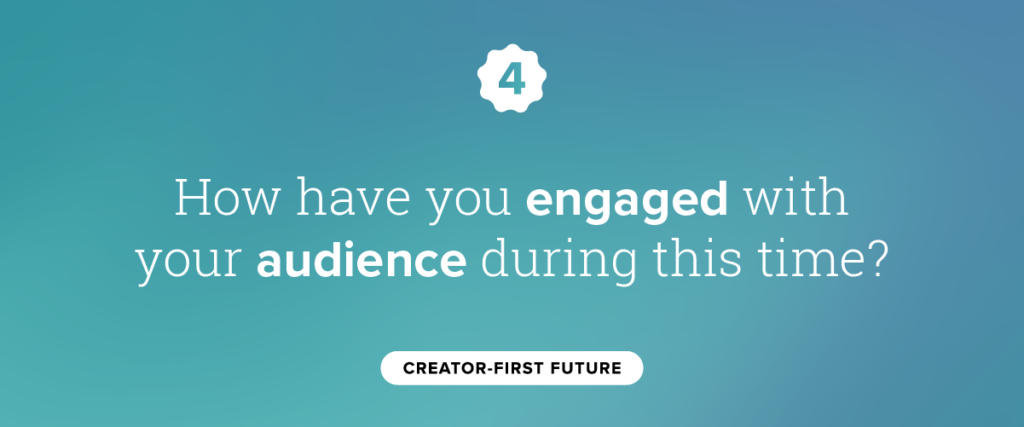 4

How have you engaged with your audience during this time?

CREATOR-FIRST FUTURE